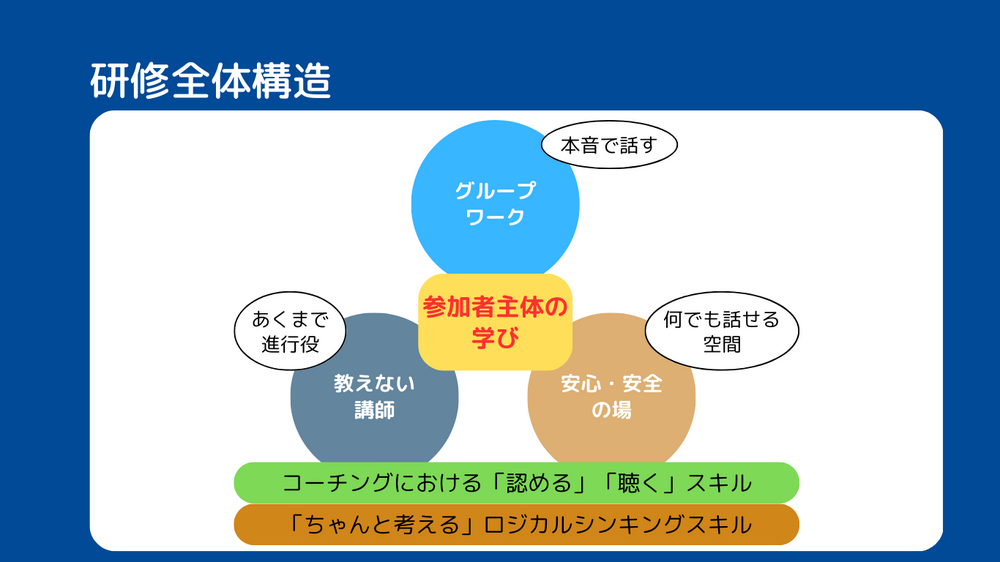 研修全体構造

本音で話す

グループワーク

あくまで進行役

参加者主体の学び

何でも話せる空間

教えない講師

安心・安全の場

コーチングにおける「認める」「聴く」スキル

「ちゃんと考える」ロジカルシンキングスキル